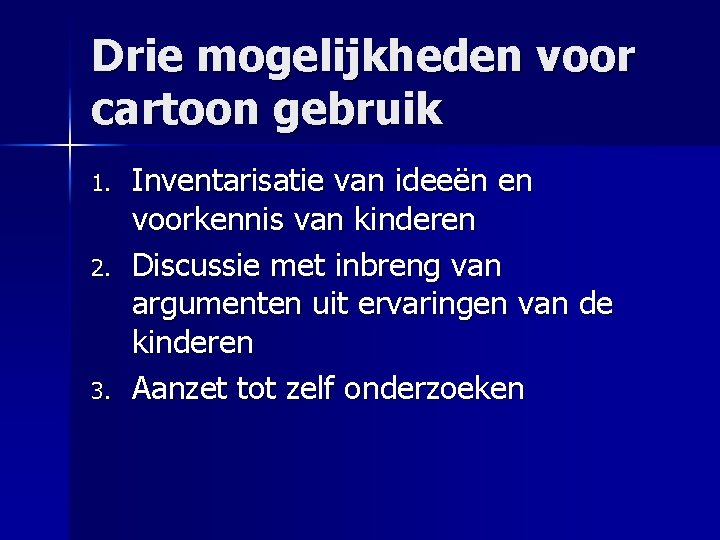 Drie mogelijkheden voor cartoon gebruik

1. Inventarisatie van ideeën en voorkennis van kinderen
2. Discussie met inbreng van argumenten uit ervaringen van de kinderen
3. Aanzet tot zelf onderzoeken